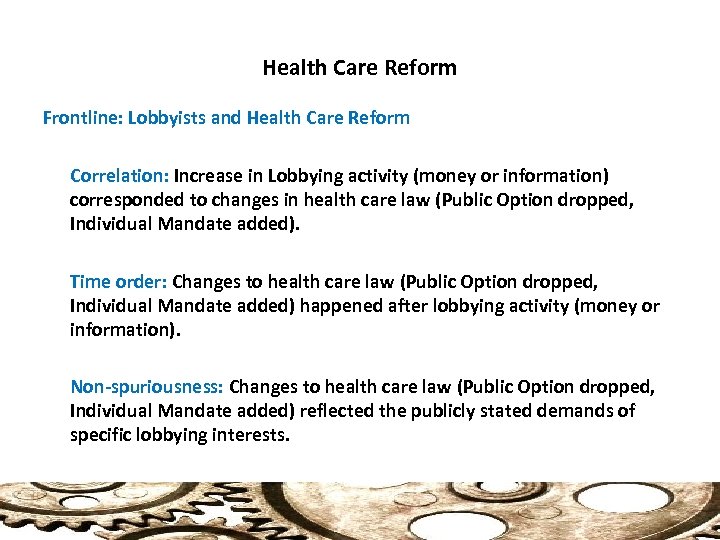 Health Care Reform

Frontline: Lobbyists and Health Care Reform

Correlation: Increase in Lobbying activity (money or information) corresponded to changes in health care law (Public Option dropped, Individual Mandate added).

Time order: Changes to health care law (Public Option dropped, Individual Mandate added) happened after lobbying activity (money or information).

Non-spuriousness: Changes to health care law (Public Option dropped, Individual Mandate added) reflected the publicly stated demands of specific lobbying interests.